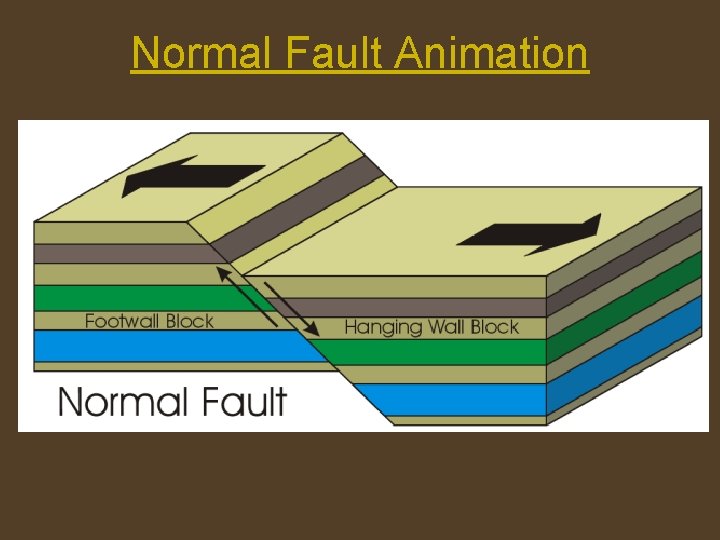 Normal Fault Animation

Footwall Block

Hanging Wall Block

Normal Fault